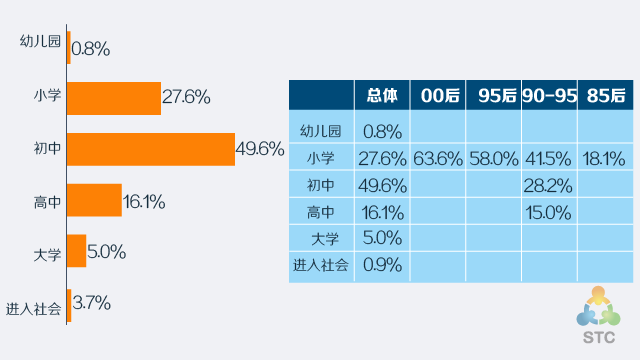 幼儿园 0.8%
小学 27.6%
初中 49.6%
高中 16.1%
大学 5.0%
进入社会 3.7%

| | 总体 | 00后 | 95后 | 90-95 | 85后 |
|---|---|---|---|---|---|
| 幼儿园 | 0.8% | | | | |
| 小学 | 27.6% | 63.6% | 58.0% | 41.5% | 18.1% |
| 初中 | 49.6% | | | 28.2% | |
| 高中 | 16.1% | | | 15.0% | |
| 大学 | 5.0% | | | | |
| 进入社会 | 0.9% | | | | |

STC